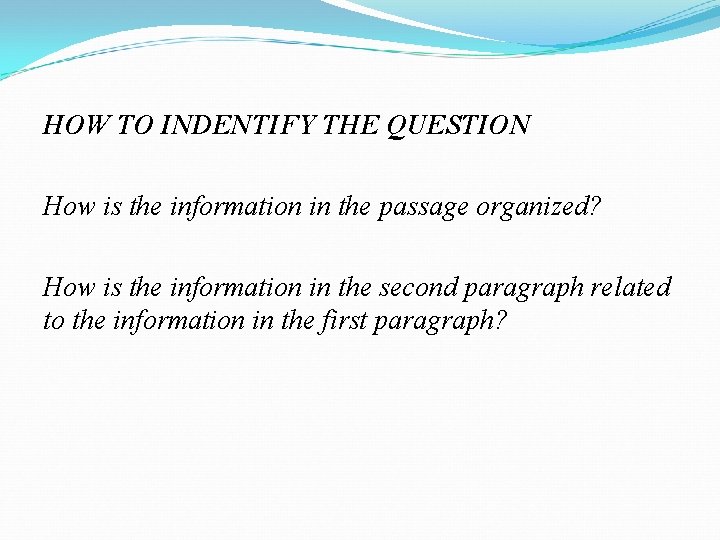 HOW TO INDENTIFY THE QUESTION

How is the information in the passage organized?

How is the information in the second paragraph related to the information in the first paragraph?